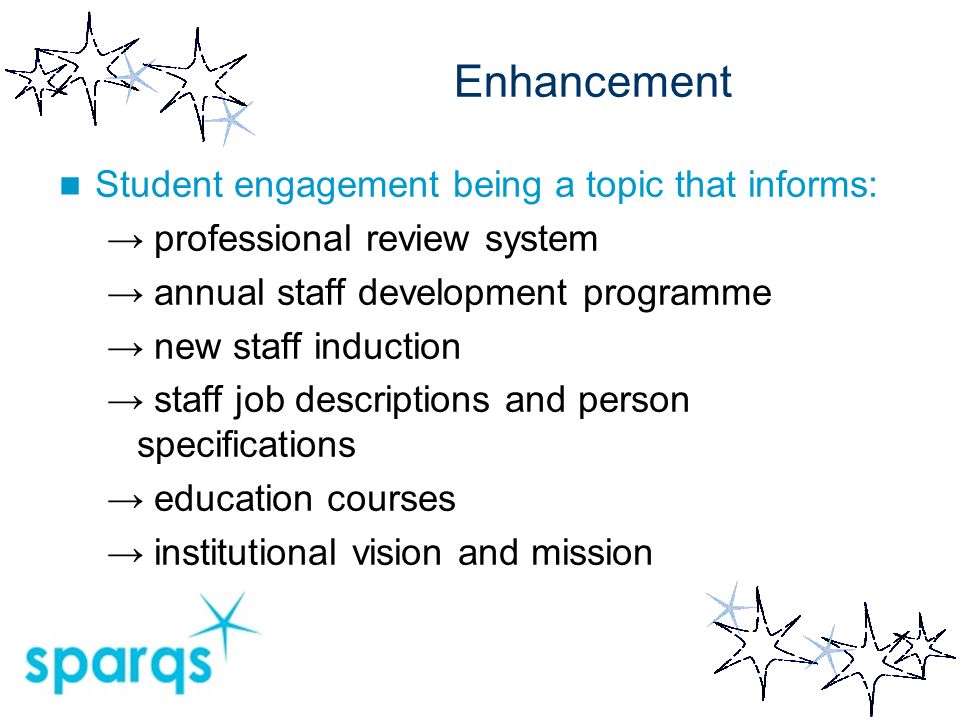 Enhancement

Student engagement being a topic that informs:
→ professional review system
→ annual staff development programme
→ new staff induction
→ staff job descriptions and person specifications
→ education courses
→ institutional vision and mission

sparqs